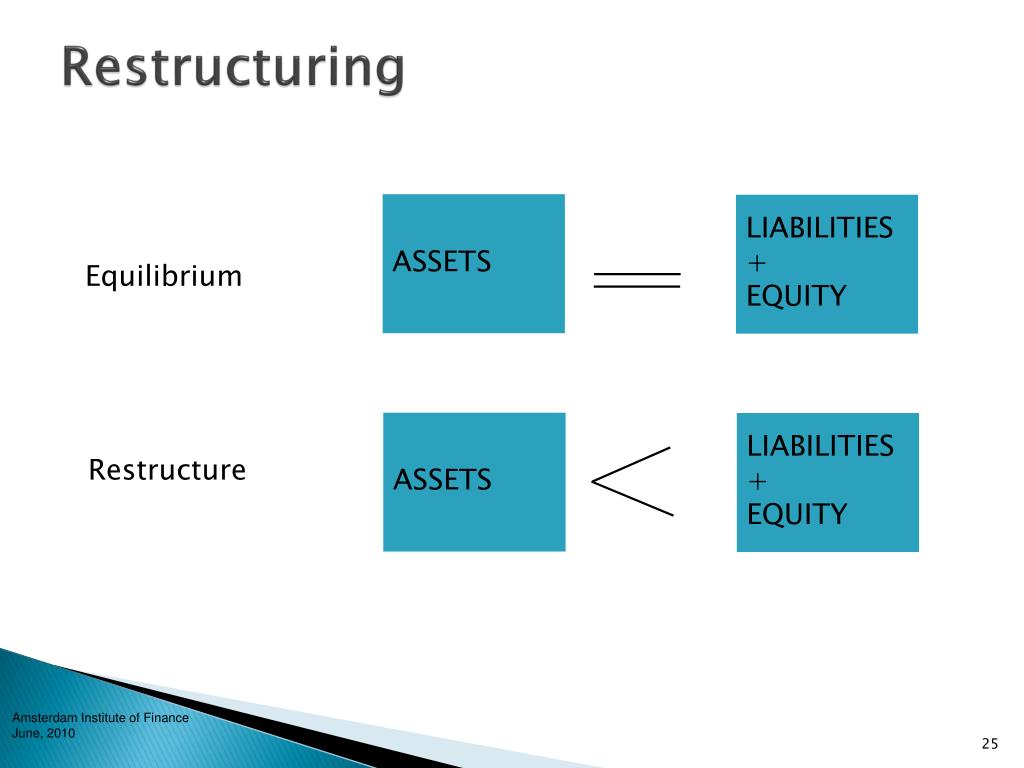 Restructuring

Equilibrium

ASSETS

$=$

LIABILITIES
+
EQUITY

Restructure

ASSETS

$<$

LIABILITIES
+
EQUITY

Amsterdam Institute of Finance
June, 2010

25